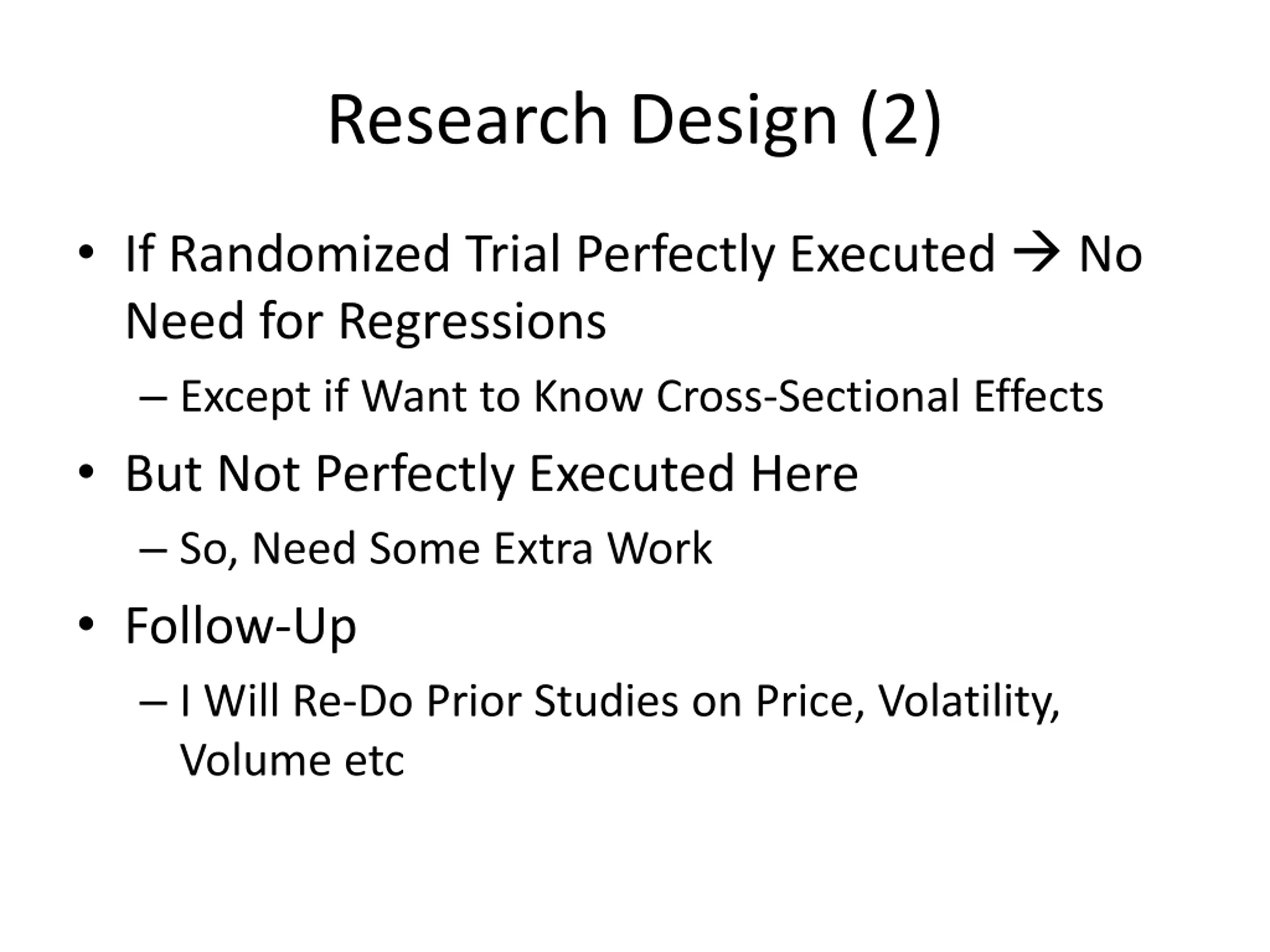 Research Design (2)

• If Randomized Trial Perfectly Executed → No Need for Regressions

– Except if Want to Know Cross-Sectional Effects

• But Not Perfectly Executed Here

– So, Need Some Extra Work

• Follow-Up

– I Will Re-Do Prior Studies on Price, Volatility, Volume etc